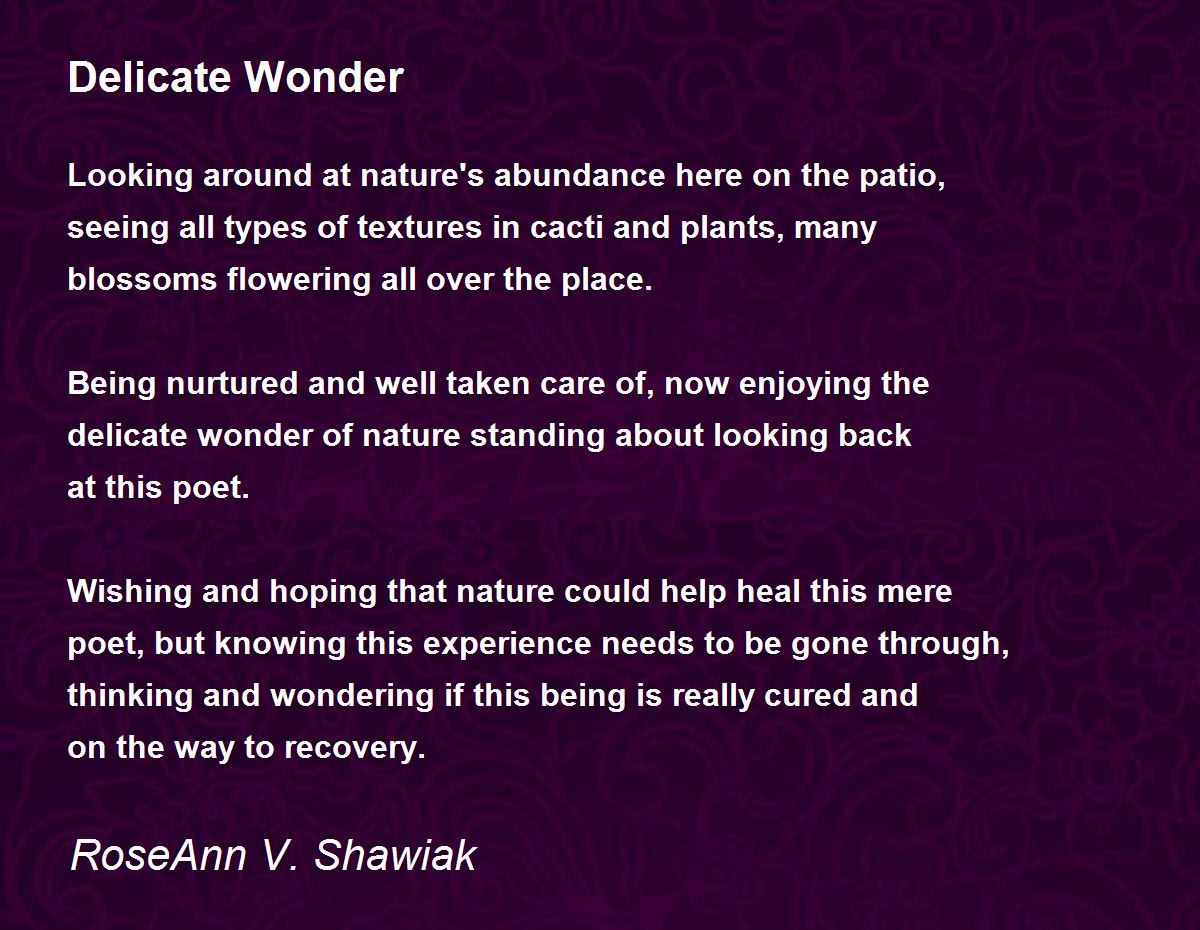 Delicate Wonder

Looking around at nature's abundance here on the patio,
seeing all types of textures in cacti and plants, many
blossoms flowering all over the place.

Being nurtured and well taken care of, now enjoying the
delicate wonder of nature standing about looking back
at this poet.

Wishing and hoping that nature could help heal this mere
poet, but knowing this experience needs to be gone through,
thinking and wondering if this being is really cured and
on the way to recovery.

RoseAnn V. Shawiak